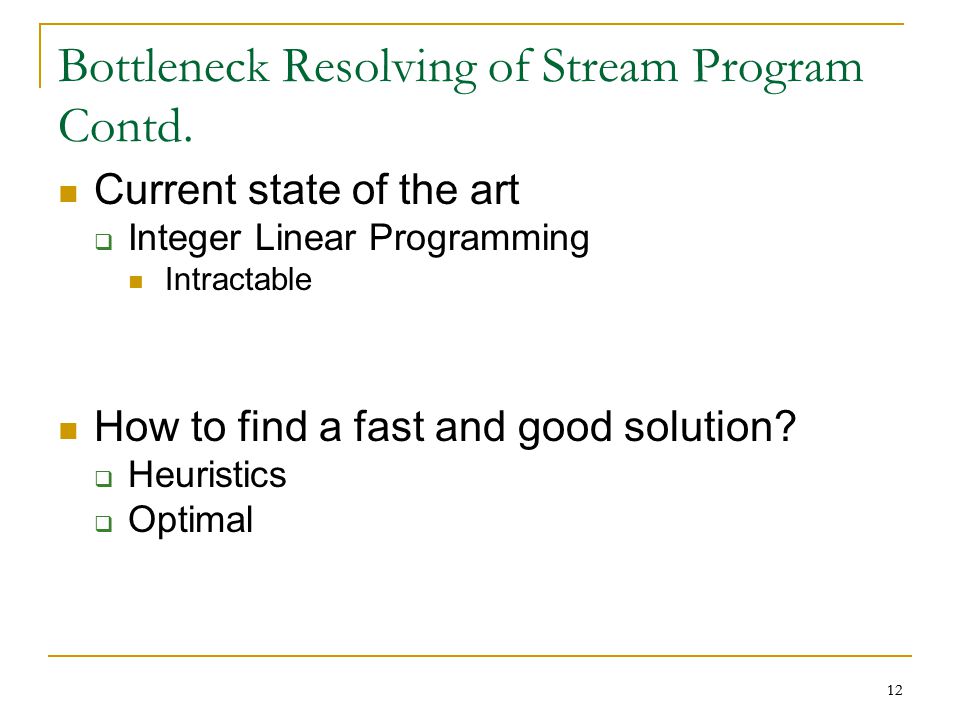 Bottleneck Resolving of Stream Program Contd.

Current state of the art
Integer Linear Programming
Intractable

How to find a fast and good solution?
Heuristics
Optimal

12